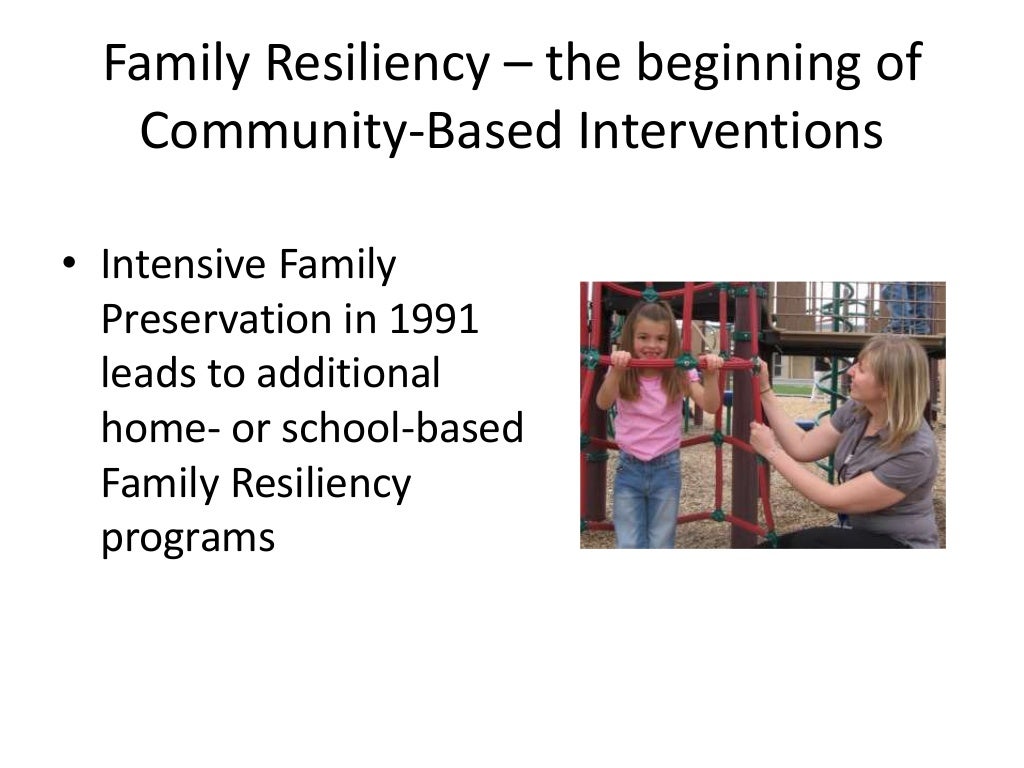 Family Resiliency – the beginning of Community-Based Interventions

• Intensive Family Preservation in 1991 leads to additional home- or school-based Family Resiliency programs